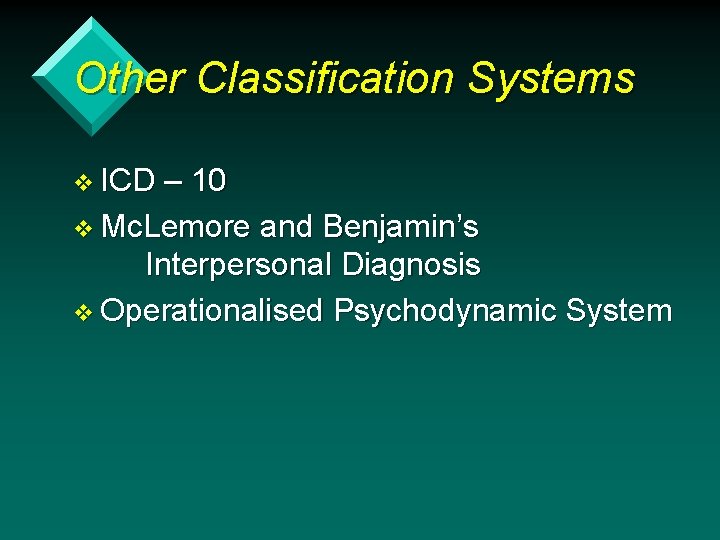 Other Classification Systems

❖ ICD – 10

❖ McLemore and Benjamin's Interpersonal Diagnosis

❖ Operationalised Psychodynamic System